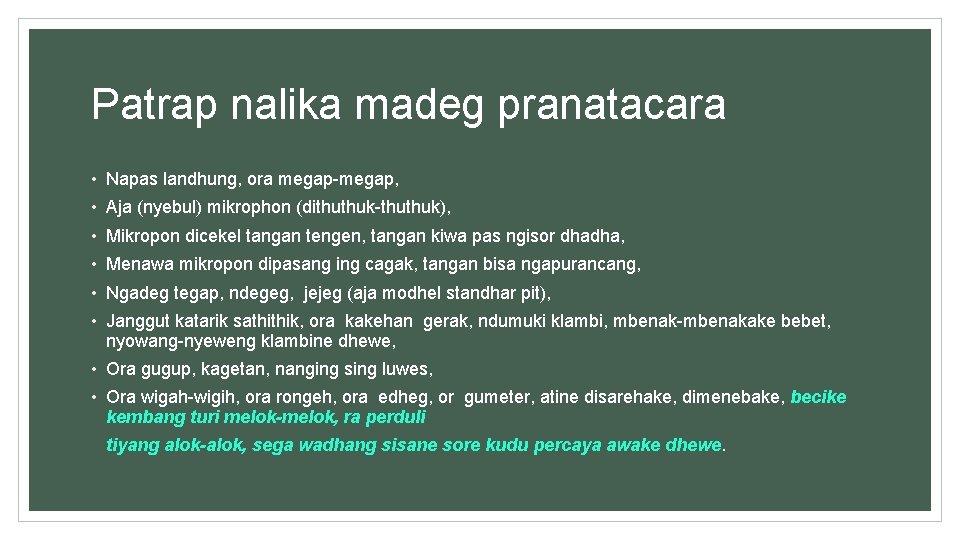 Patrap nalika madeg pranatacara

• Napas landhung, ora megap-megap,
• Aja (nyebul) mikrophon (dithuthuk-thuthuk),
• Mikropon dicekel tangan tengen, tangan kiwa pas ngisor dhadha,
• Menawa mikropon dipasang ing cagak, tangan bisa ngapurancang,
• Ngadeg tegap, ndegeg, jejeg (aja modhel standhar pit),
• Janggut katarik sathithik, ora kakehan gerak, ndumuki klambi, mbenak-mbenakake bebet, nyowang-nyeweng klambine dhewe,
• Ora gugup, kagetan, nanging sing luwes,
• Ora wigah-wigih, ora rongeh, ora edheg, or gumeter, atine disarehake, dimenebake, becike kembang turi melok-melok, ra perduli

tiyang alok-alok, sega wadhang sisane sore kudu percaya awake dhewe.